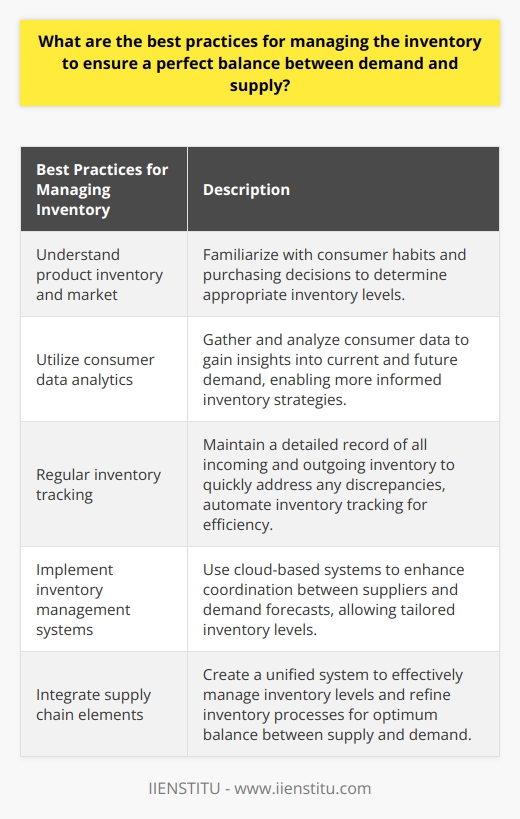 What are the best practices for managing the inventory to ensure a perfect balance between demand and supply?

| Best Practices for Managing Inventory | Description |
|---|---|
| Understand product inventory and market | Familiarize with consumer habits and purchasing decisions to determine appropriate inventory levels. |
| Utilize consumer data analytics | Gather and analyze consumer data to gain insights into current and future demand, enabling more informed inventory strategies. |
| Regular inventory tracking | Maintain a detailed record of all incoming and outgoing inventory to quickly address any discrepancies, automate inventory tracking for efficiency. |
| Implement inventory management systems | Use cloud-based systems to enhance coordination between suppliers and demand forecasts, allowing tailored inventory levels. |
| Integrate supply chain elements | Create a unified system to effectively manage inventory levels and refine inventory processes for optimum balance between supply and demand. |

IIENSTITU - www.iienstitu.com